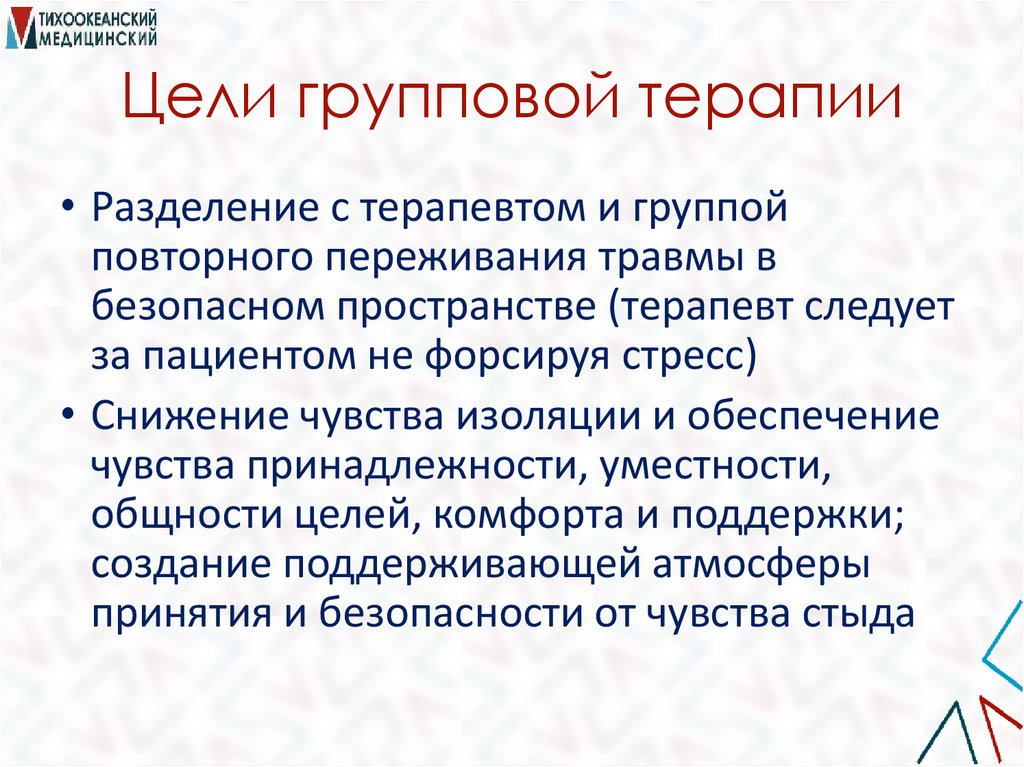 ТИХООКЕАНСКИЙ МЕДИЦИНСКИЙ

Цели групповой терапии

• Разделение с терапевтом и группой повторного переживания травмы в безопасном пространстве (терапевт следует за пациентом не форсируя стресс)

• Снижение чувства изоляции и обеспечение чувства принадлежности, уместности, общности целей, комфорта и поддержки; создание поддерживающей атмосферы принятия и безопасности от чувства стыда